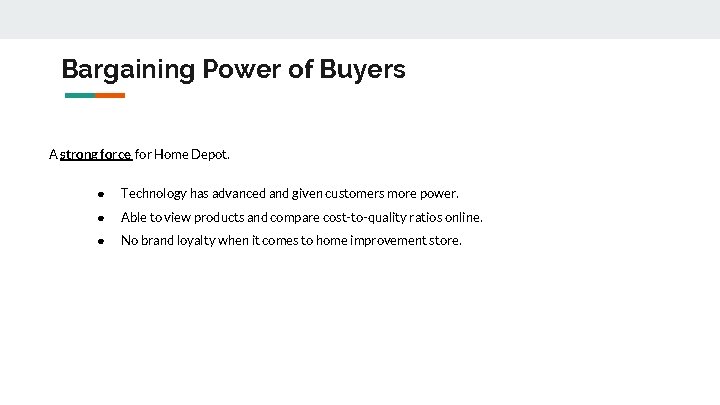 Bargaining Power of Buyers

A strong force for Home Depot.

- Technology has advanced and given customers more power.
- Able to view products and compare cost-to-quality ratios online.
- No brand loyalty when it comes to home improvement store.